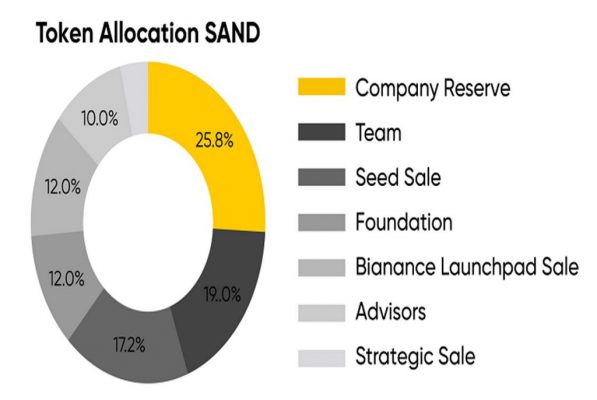 Token Allocation SAND

25.8%
19..0%
17.2%
12.0%
12.0%
10.0%

Company Reserve
Team
Seed Sale
Foundation
Bianance Launchpad Sale
Advisors
Strategic Sale